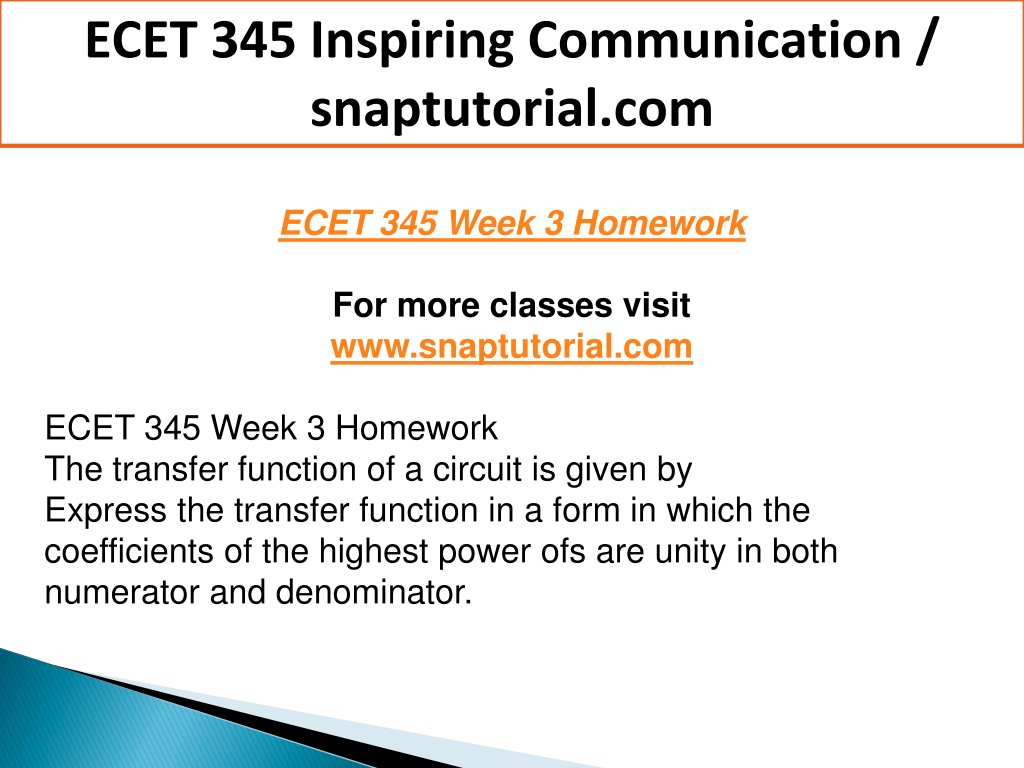 ECET 345 Inspiring Communication / snaptutorial.com

ECET 345 Week 3 Homework

For more classes visit
www.snaptutorial.com

ECET 345 Week 3 Homework
The transfer function of a circuit is given by
Express the transfer function in a form in which the coefficients of the highest power ofs are unity in both numerator and denominator.